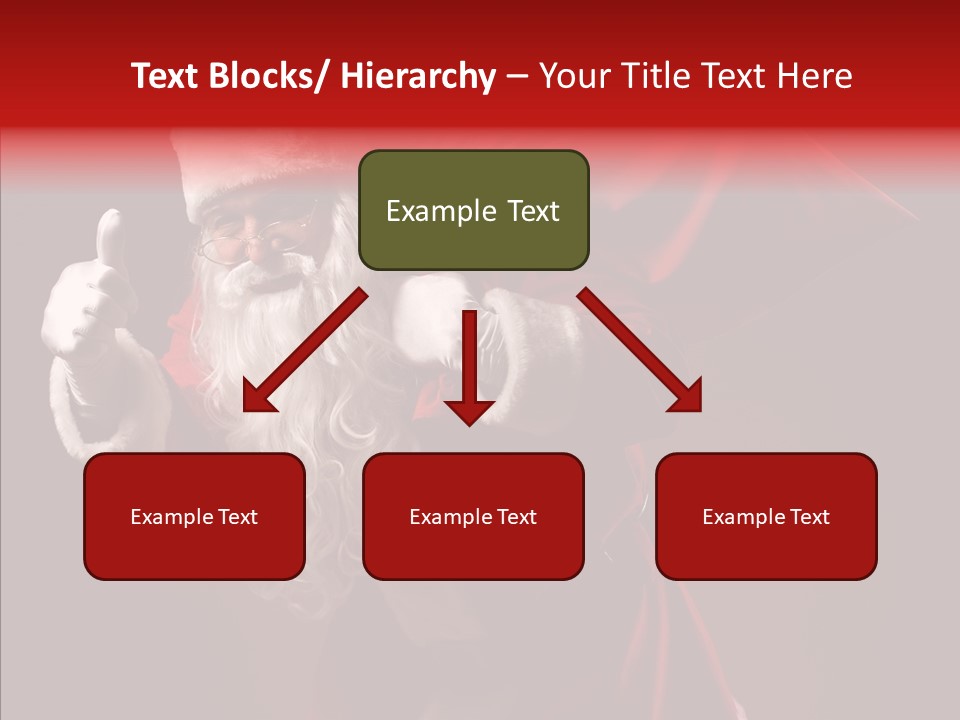 Text Blocks/ Hierarchy – Your Title Text Here

Example Text

Example Text

Example Text

Example Text